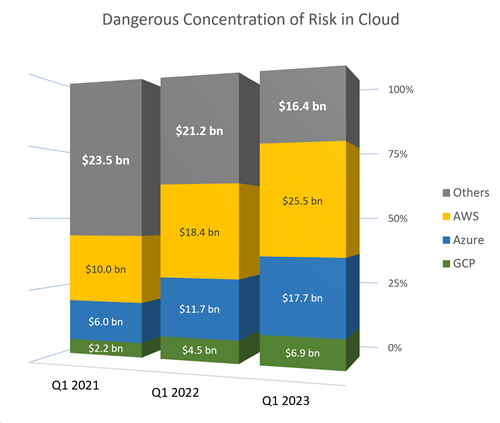 Dangerous Concentration of Risk in Cloud

$23.5 bn
$10.0 bn
$6.0 bn
$2.2 bn

$21.2 bn
$18.4 bn
$11.7 bn
$4.5 bn

$16.4 bn
$25.5 bn
$17.7 bn
$6.9 bn

100%
75%
50%
25%
0%

Others
AWS
Azure
GCP

Q1 2021
Q1 2022
Q1 2023